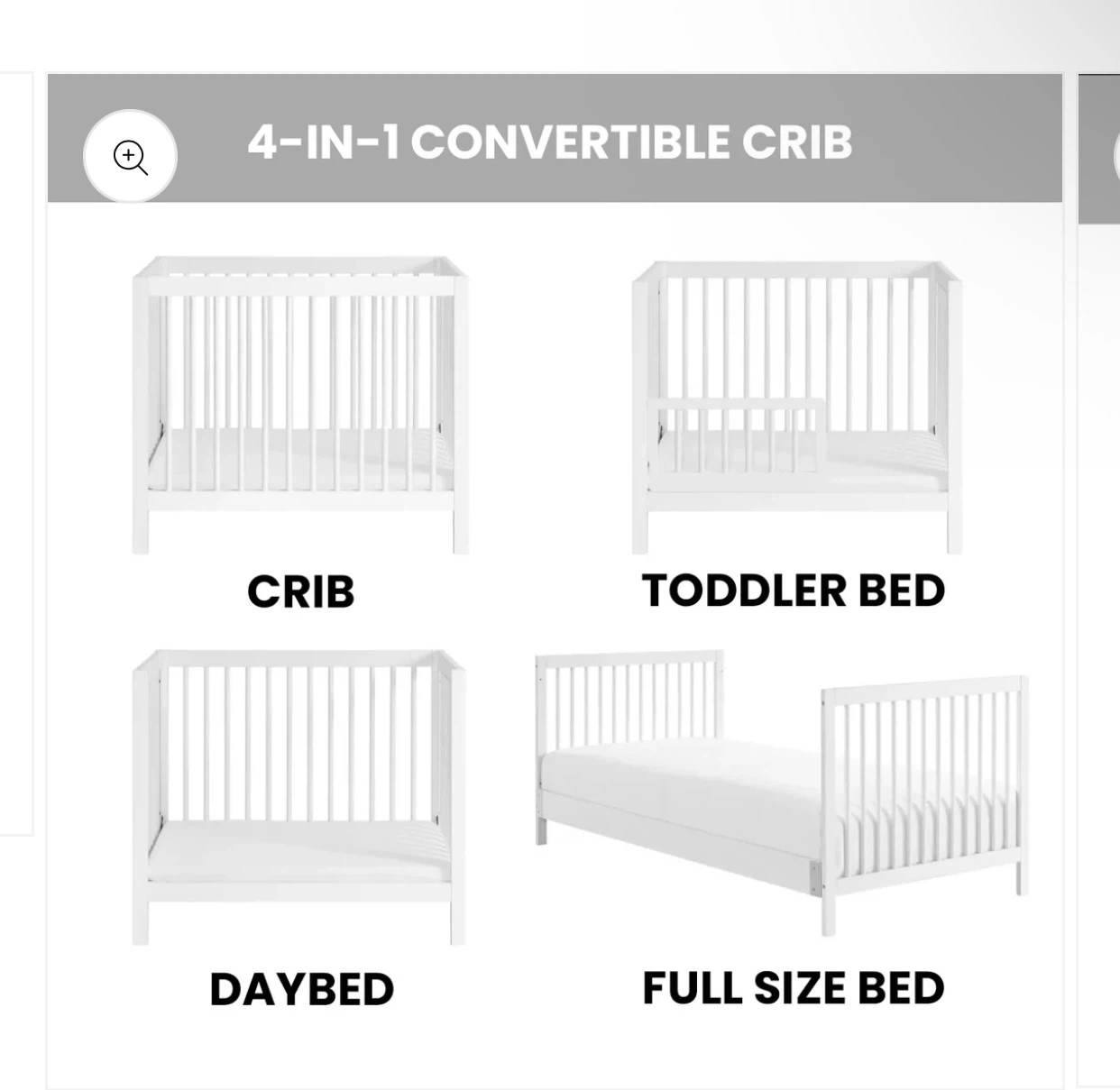 4-IN-1 CONVERTIBLE CRIB

CRIB

TODDLER BED

DAYBED

FULL SIZE BED